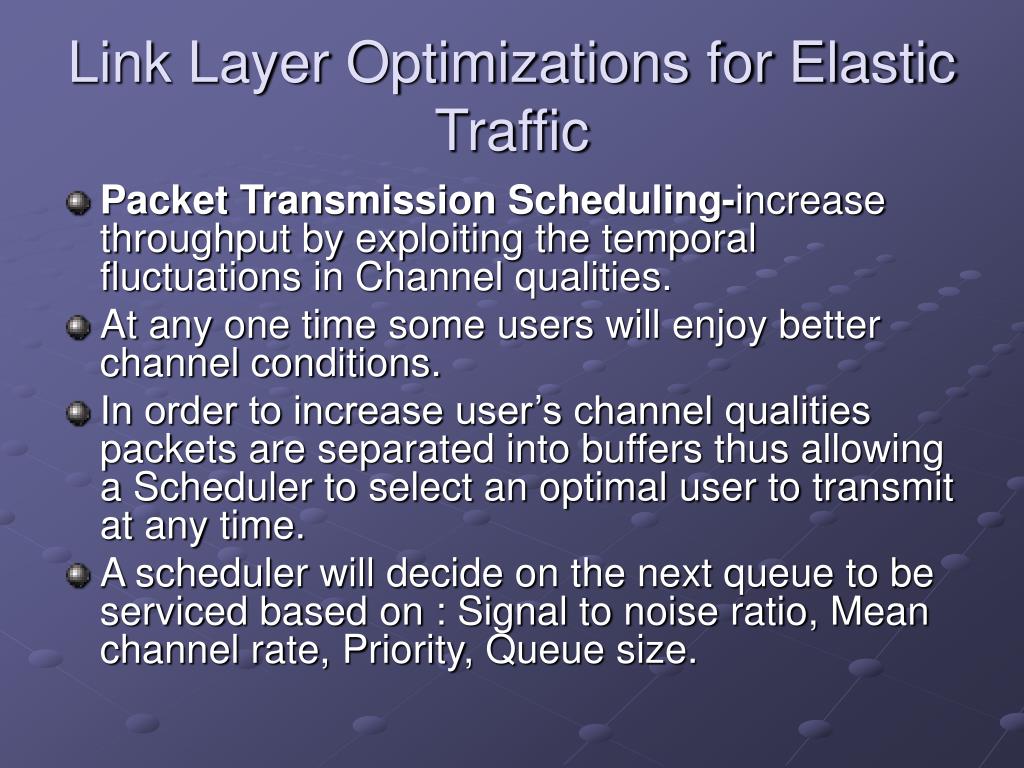 Link Layer Optimizations for Elastic Traffic

Packet Transmission Scheduling-increase throughput by exploiting the temporal fluctuations in Channel qualities.

At any one time some users will enjoy better channel conditions.

In order to increase user's channel qualities packets are separated into buffers thus allowing a Scheduler to select an optimal user to transmit at any time.

A scheduler will decide on the next queue to be serviced based on : Signal to noise ratio, Mean channel rate, Priority, Queue size.